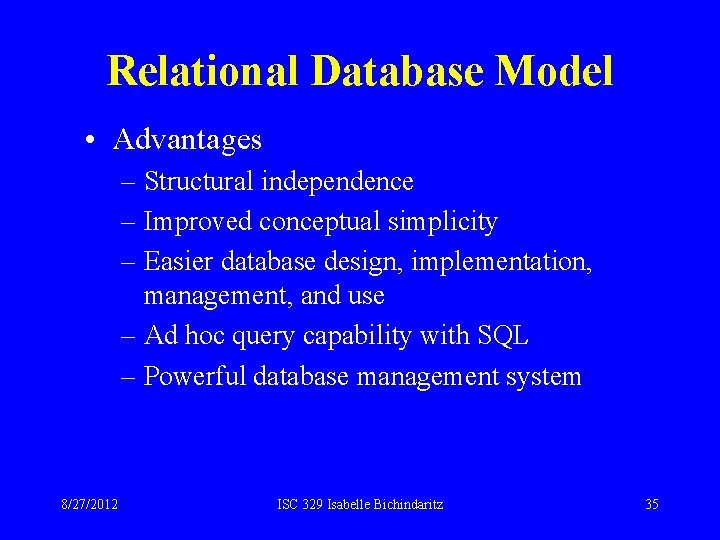 Relational Database Model

• Advantages
– Structural independence
– Improved conceptual simplicity
– Easier database design, implementation, management, and use
– Ad hoc query capability with SQL
– Powerful database management system

8/27/2012
ISC 329 Isabelle Bichindaritz
35